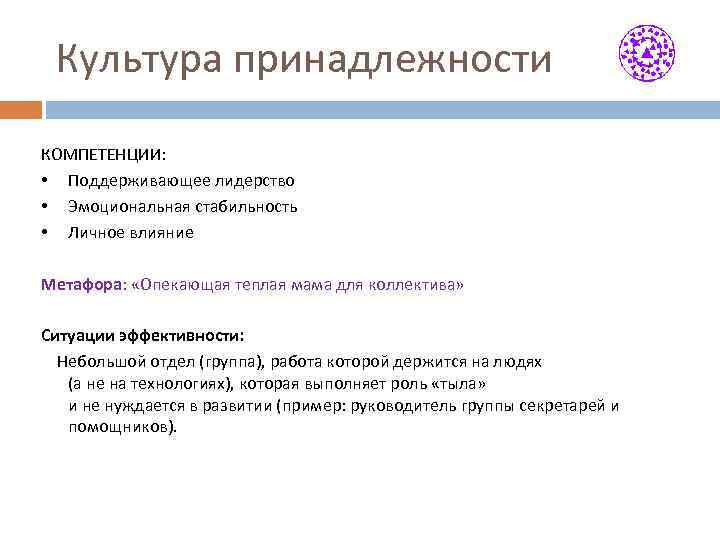 Культура принадлежности

КОМПЕТЕНЦИИ:
• Поддерживающее лидерство
• Эмоциональная стабильность
• Личное влияние

Метафора: «Опекающая теплая мама для коллектива»

Ситуации эффективности:
Небольшой отдел (группа), работа которой держится на людях (а не на технологиях), которая выполняет роль «тыла» и не нуждается в развитии (пример: руководитель группы секретарей и помощников).